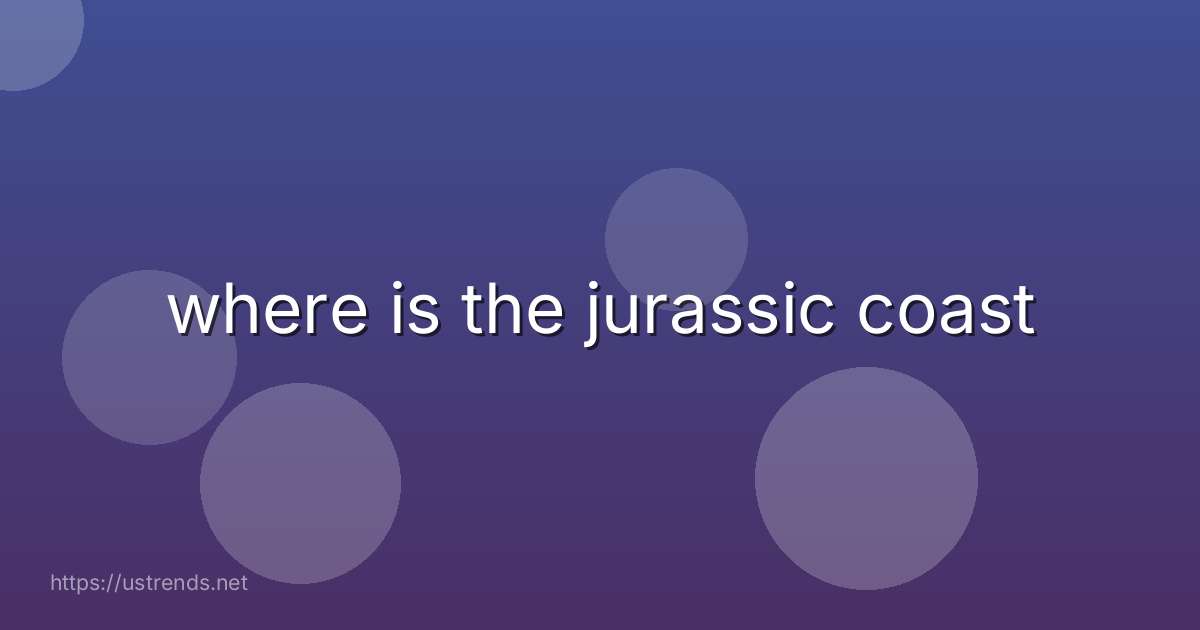 where is the jurassic coast

https://ustrends.net